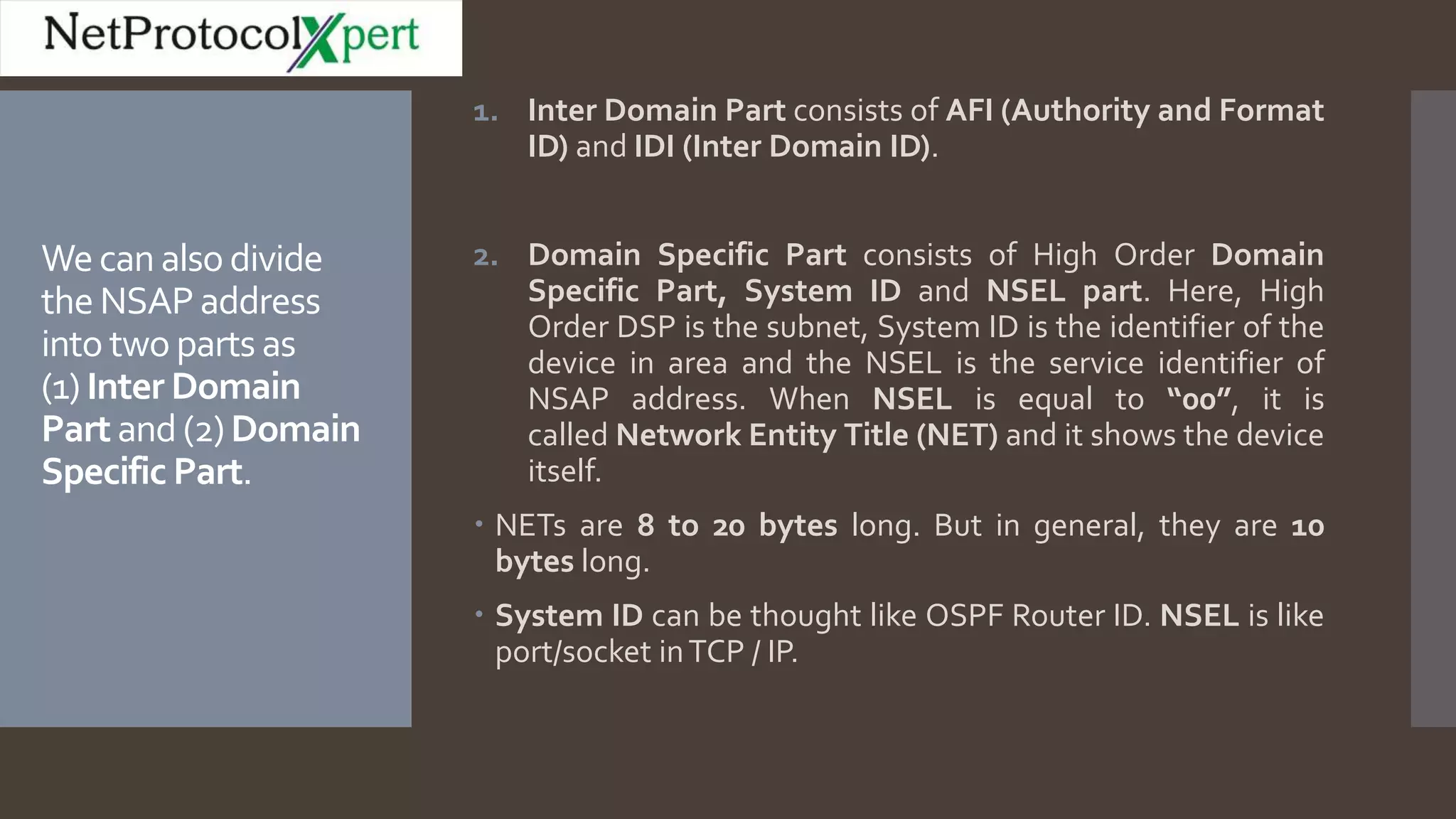 NetProtocolXpert

We can also divide the NSAP address into two parts as (1) Inter Domain Part and (2) Domain Specific Part.

1. Inter Domain Part consists of AFI (Authority and Format ID) and IDI (Inter Domain ID).

2. Domain Specific Part consists of High Order Domain Specific Part, System ID and NSEL part. Here, High Order DSP is the subnet, System ID is the identifier of the device in area and the NSEL is the service identifier of NSAP address. When NSEL is equal to "00", it is called Network Entity Title (NET) and it shows the device itself.

• NETs are 8 to 20 bytes long. But in general, they are 10 bytes long.

• System ID can be thought like OSPF Router ID. NSEL is like port/socket in TCP / IP.